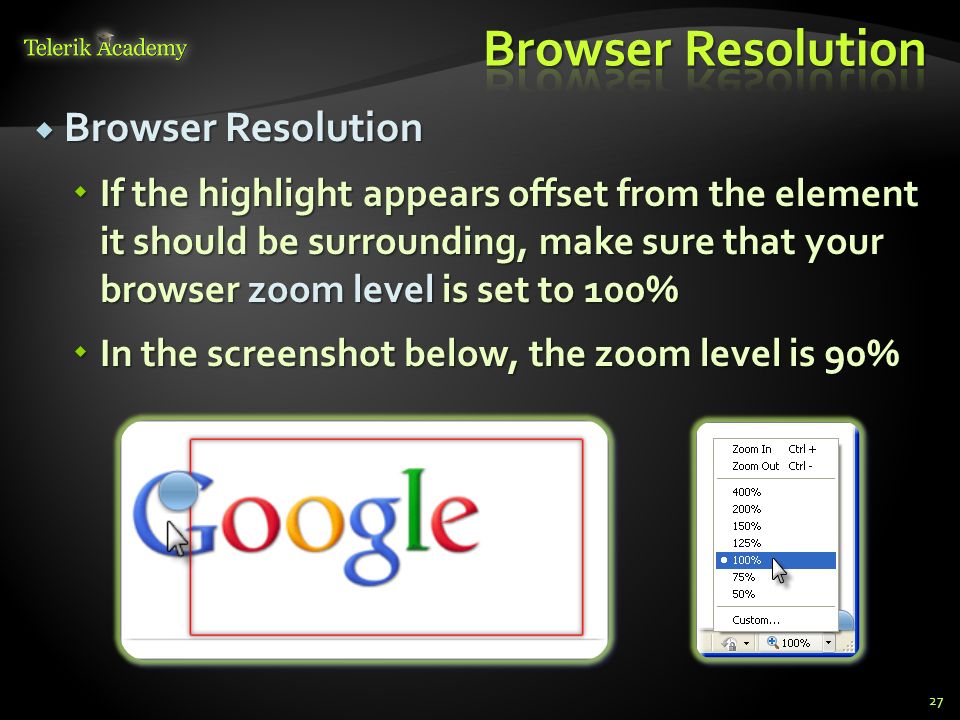 Telerik Academy

Browser Resolution

Browser Resolution

If the highlight appears offset from the element it should be surrounding, make sure that your browser zoom level is set to 100%

In the screenshot below, the zoom level is 90%

Google

Zoom In Ctrl +
Zoom Out Ctrl -
400%
200%
150%
125%
100%
75%
50%
Custom...

100%

27